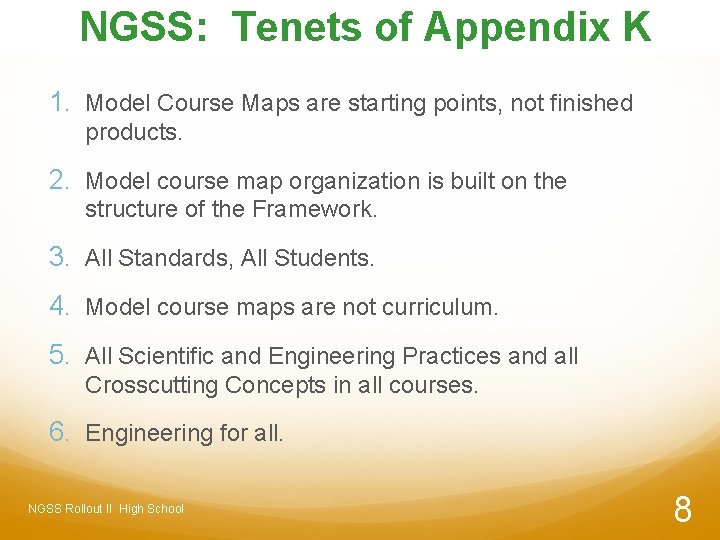 NGSS: Tenets of Appendix K

1. Model Course Maps are starting points, not finished products.

2. Model course map organization is built on the structure of the Framework.

3. All Standards, All Students.

4. Model course maps are not curriculum.

5. All Scientific and Engineering Practices and all Crosscutting Concepts in all courses.

6. Engineering for all.

NGSS Rollout II High School

8